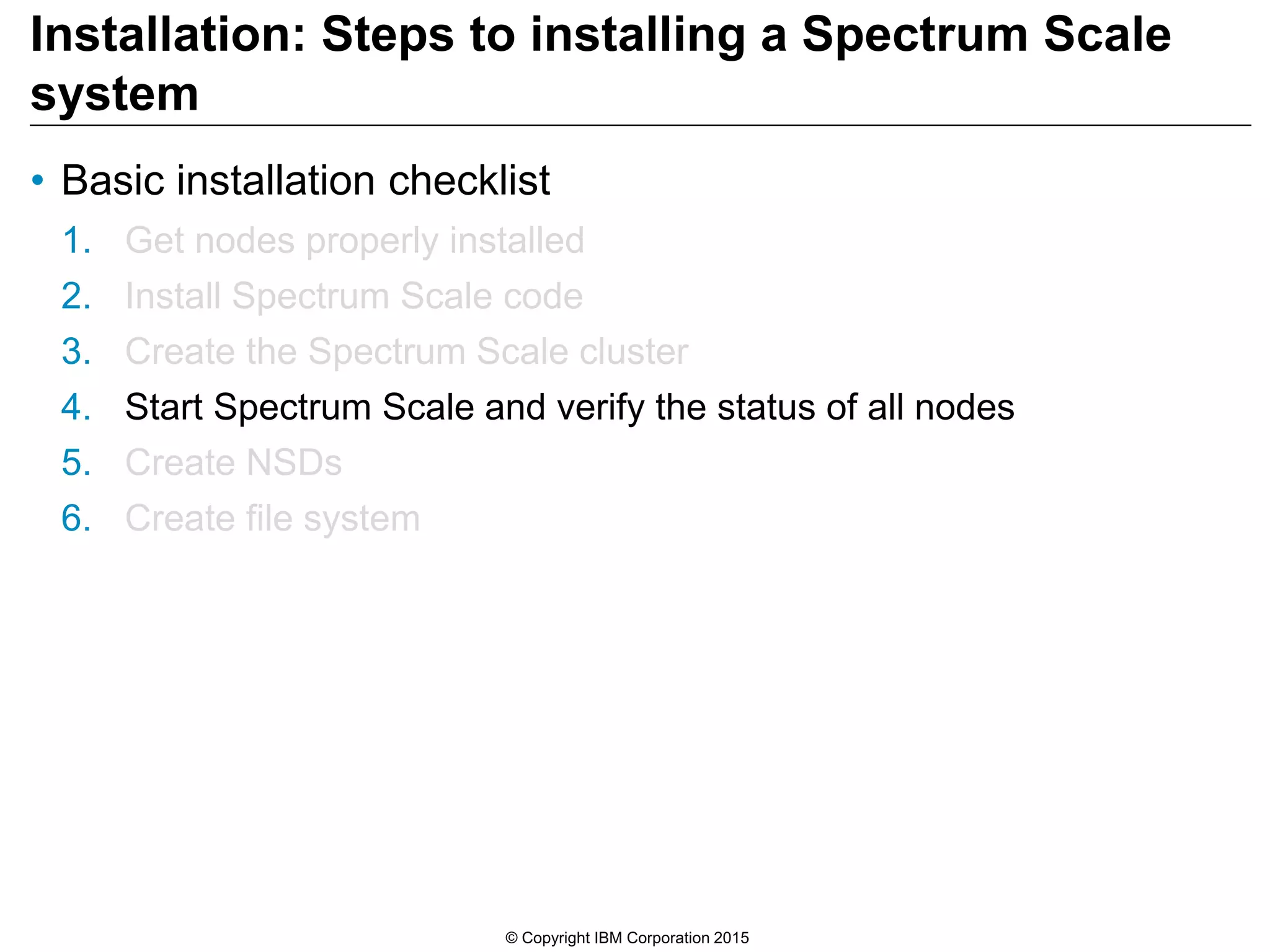 Installation: Steps to installing a Spectrum Scale system

• Basic installation checklist

1. Get nodes properly installed
2. Install Spectrum Scale code
3. Create the Spectrum Scale cluster
4. Start Spectrum Scale and verify the status of all nodes
5. Create NSDs
6. Create file system

© Copyright IBM Corporation 2015